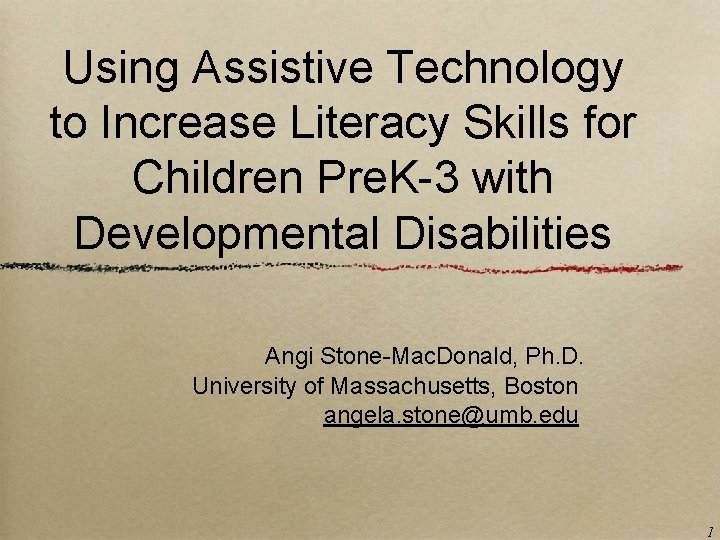 Using Assistive Technology to Increase Literacy Skills for Children PreK-3 with Developmental Disabilities

Angi Stone-MacDonald, Ph.D.
University of Massachusetts, Boston
angela.stone@umb.edu

1